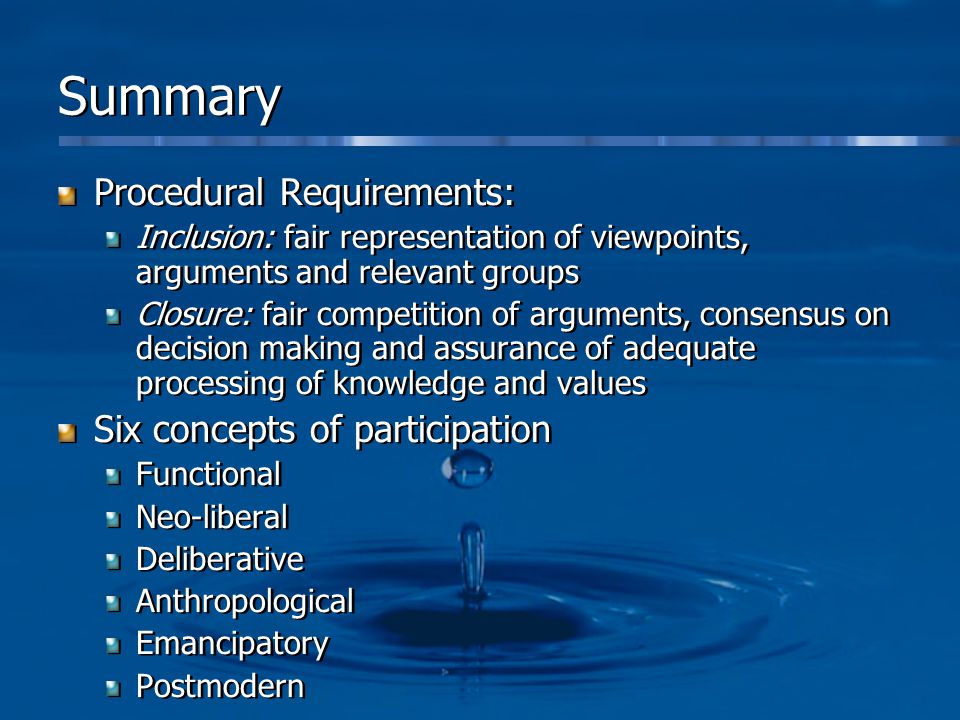 Summary

Procedural Requirements:

Inclusion: fair representation of viewpoints, arguments and relevant groups

Closure: fair competition of arguments, consensus on decision making and assurance of adequate processing of knowledge and values

Six concepts of participation

Functional

Neo-liberal

Deliberative

Anthropological

Emancipatory

Postmodern